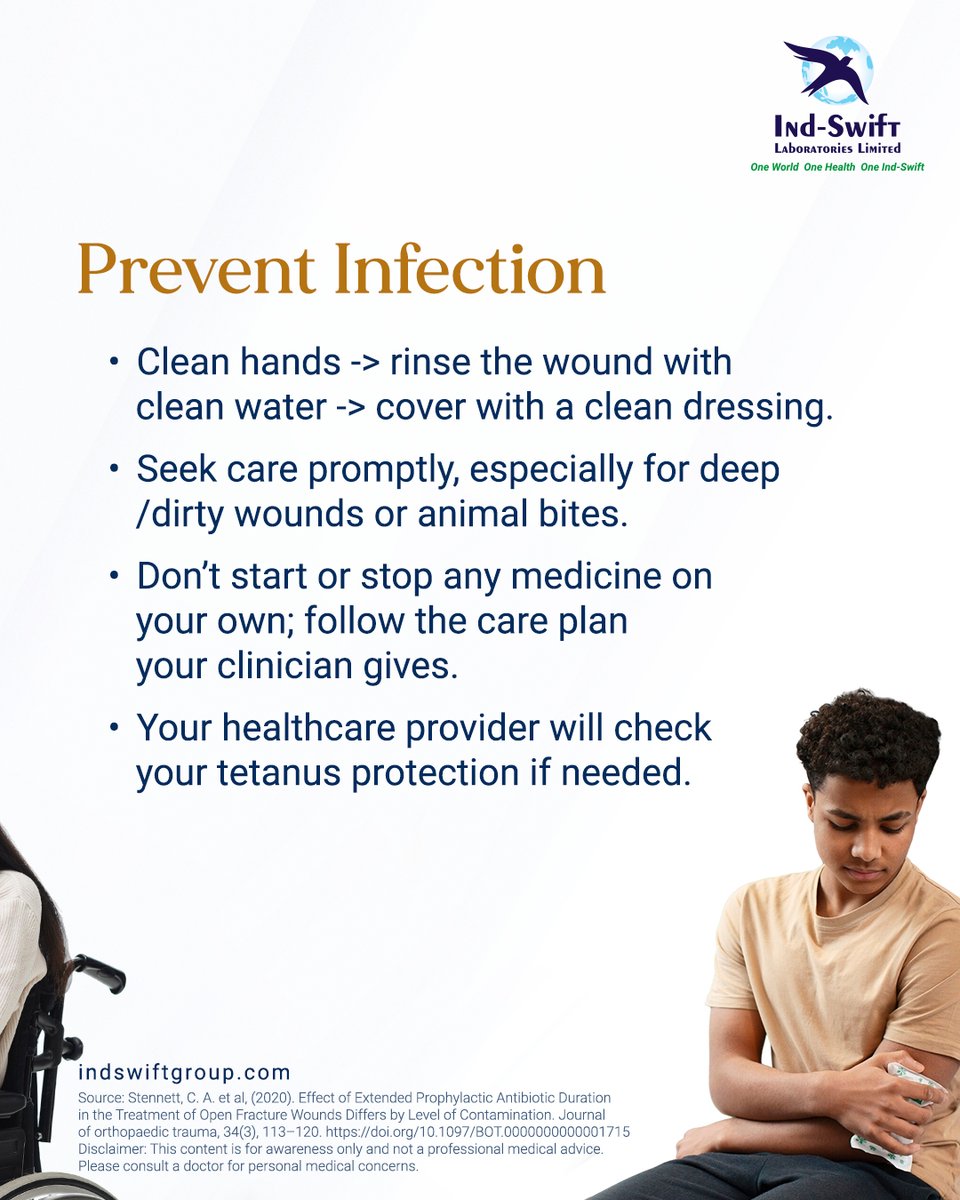 Ind-Swift
Laboratories Limited
One World One Health One Ind-Swift

Prevent Infection

• Clean hands -> rinse the wound with clean water -> cover with a clean dressing.

• Seek care promptly, especially for deep /dirty wounds or animal bites.

• Don't start or stop any medicine on your own; follow the care plan your clinician gives.

• Your healthcare provider will check your tetanus protection if needed.

indswiftgroup.com

Source: Stennett, C. A. et al, (2020). Effect of Extended Prophylactic Antibiotic Duration in the Treatment of Open Fracture Wounds Differs by Level of Contamination. Journal of orthopaedic trauma, 34(3), 113–120. https://doi.org/10.1097/BOT.0000000000001715
Disclaimer: This content is for awareness only and not a professional medical advice. Please consult a doctor for personal medical concerns.